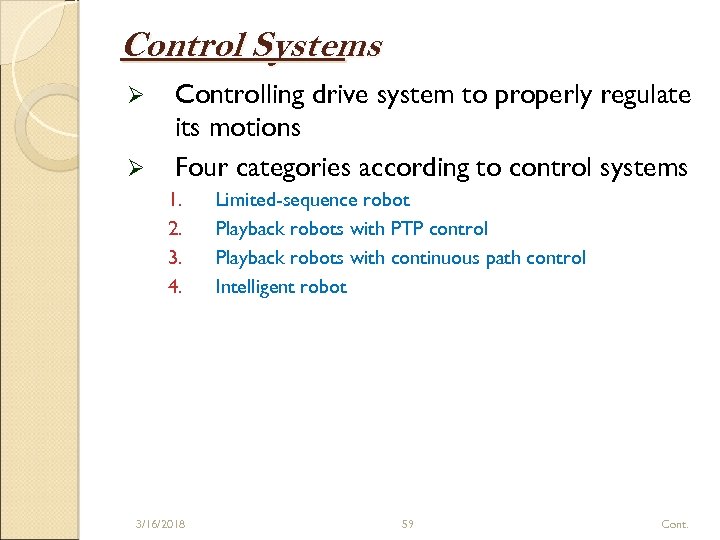 Control Systems

➢ Controlling drive system to properly regulate its motions

➢ Four categories according to control systems

1. Limited-sequence robot
2. Playback robots with PTP control
3. Playback robots with continuous path control
4. Intelligent robot

3/16/2018 59 Cont.